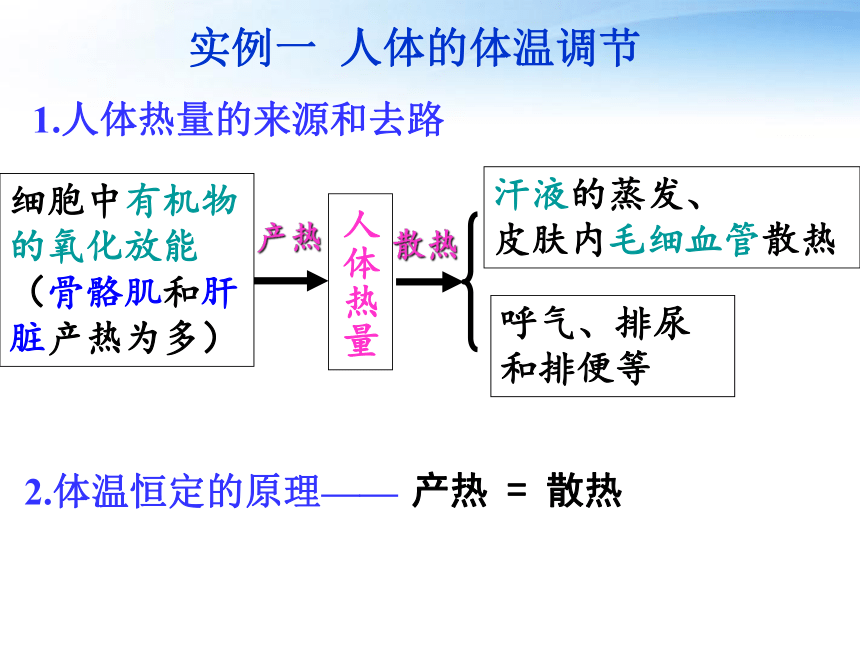 实例一 人体的体温调节

1.人体热量的来源和去路

细胞中有机物的氧化放能（骨骼肌和肝脏产热为多）

产热

人体热量

散热

汗液的蒸发、皮肤内毛细血管散热

呼气、排尿和排便等

2.体温恒定的原理—— 产热 = 散热